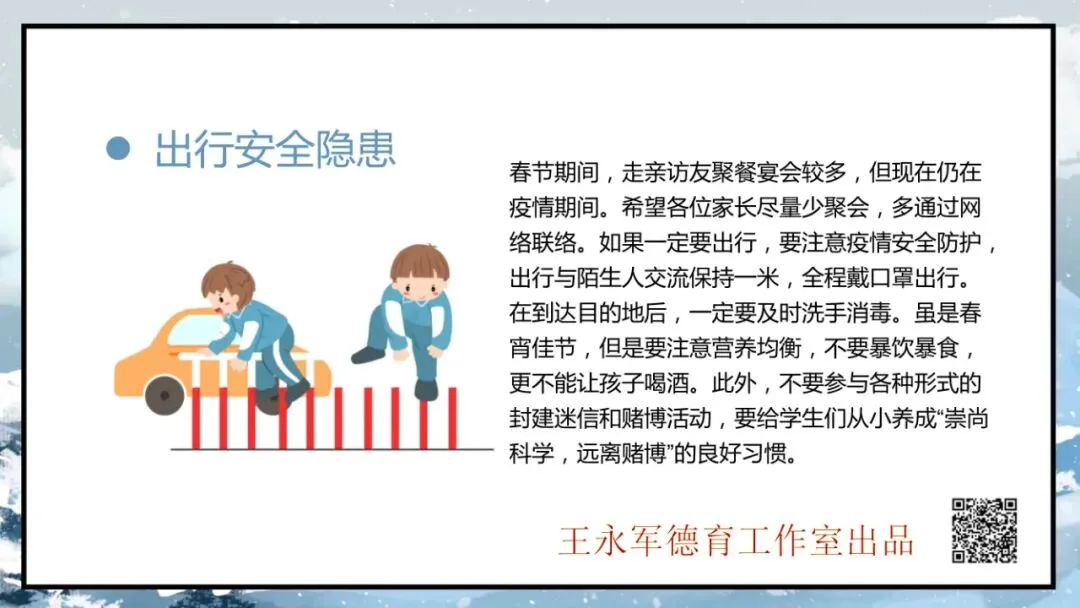 出行安全隐患

春节期间，走亲访友聚餐宴会较多，但现在仍在疫情期间。希望各位家长尽量少聚会，多通过网络联络。如果一定要出行，要注意疫情安全防护，出行与陌生人交流保持一米，全程戴口罩出行。在到达目的地后，一定要及时洗手消毒。虽是春宵佳节，但是要注意营养均衡，不要暴饮暴食，更不能让孩子喝酒。此外，不要参与各种形式的封建迷信和赌博活动，要给学生们从小养成“崇尚科学，远离赌博”的良好习惯。

王永军德育工作室出品